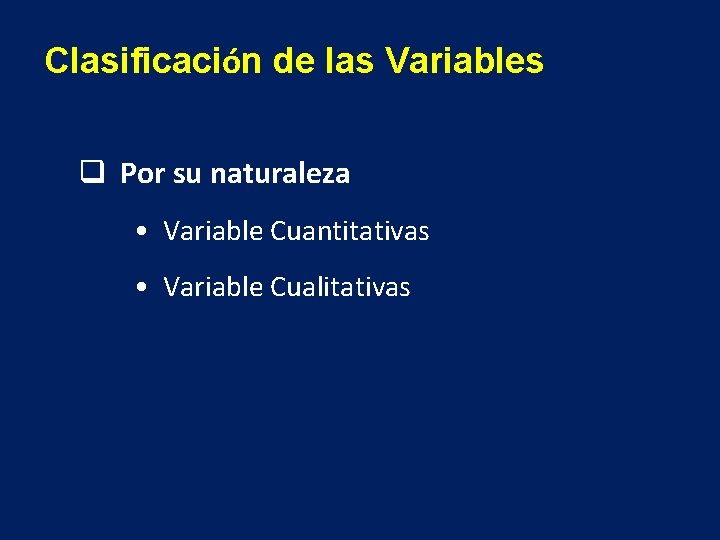 Clasificación de las Variables

❑ Por su naturaleza

• Variable Cuantitativas

• Variable Cualitativas